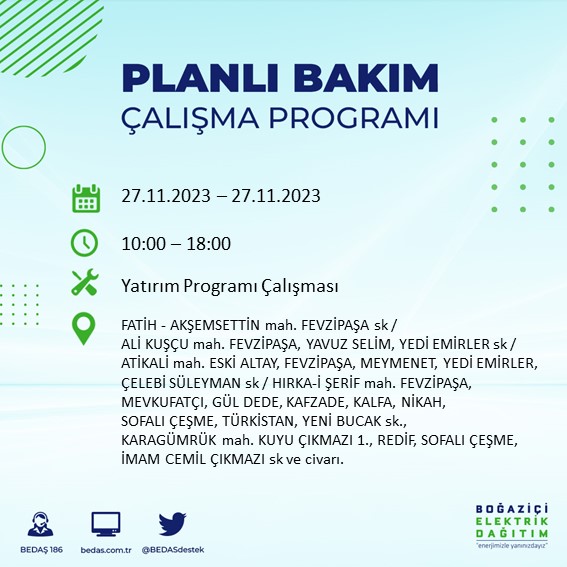 PLANLI BAKIM
ÇALIŞMA PROGRAMI

27.11.2023 – 27.11.2023

10:00 – 18:00

Yatırım Programı Çalışması

FATİH - AKŞEMSETTİN mah. FEVZİPAŞA sk / ALİ KUŞÇU mah. FEVZİPAŞA, YAVUZ SELİM, YEDİ EMİRLER sk / ATİKALİ mah. ESKİ ALTAY, FEVZİPAŞA, MEYMENET, YEDİ EMİRLER, ÇELEBİ SÜLEYMAN sk / HIRKA-İ ŞERİF mah. FEVZİPAŞA, MEVKUFATÇI, GÜL DEDE, KAFZADE, KALFA, NİKAH, SOFALI ÇEŞME, TÜRKİSTAN, YENİ BUCAK sk., KARAGÜMRÜK mah. KUYU ÇIKMAZI 1., REDİF, SOFALI ÇEŞME, İMAM CEMİL ÇIKMAZI sk ve civarı.

BEDAŞ 186
bedas.com.tr
@BEDASdestek

BOĞAZİÇİ
ELEKTRİK
DAĞITIM
"enerjimizle yanınızdayız"